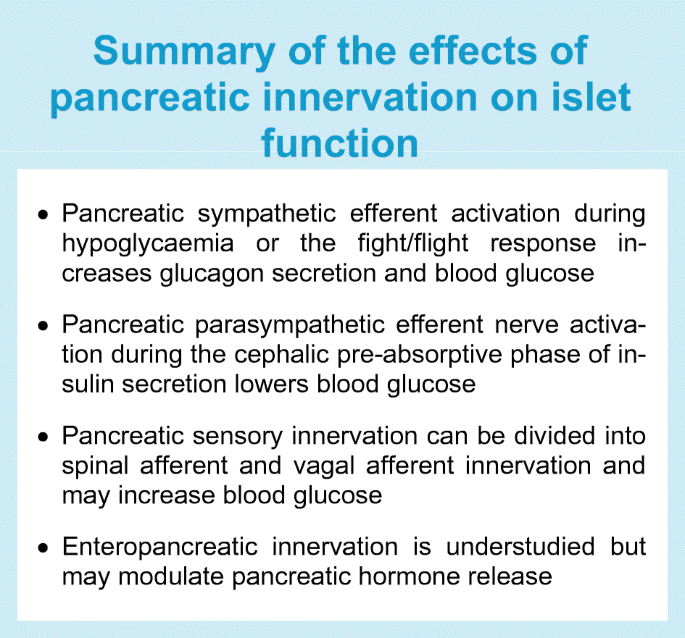 Summary of the effects of pancreatic innervation on islet function

• Pancreatic sympathetic efferent activation during hypoglycaemia or the fight/flight response increases glucagon secretion and blood glucose

• Pancreatic parasympathetic efferent nerve activation during the cephalic pre-absorptive phase of insulin secretion lowers blood glucose

• Pancreatic sensory innervation can be divided into spinal afferent and vagal afferent innervation and may increase blood glucose

• Enteropancreatic innervation is understudied but may modulate pancreatic hormone release